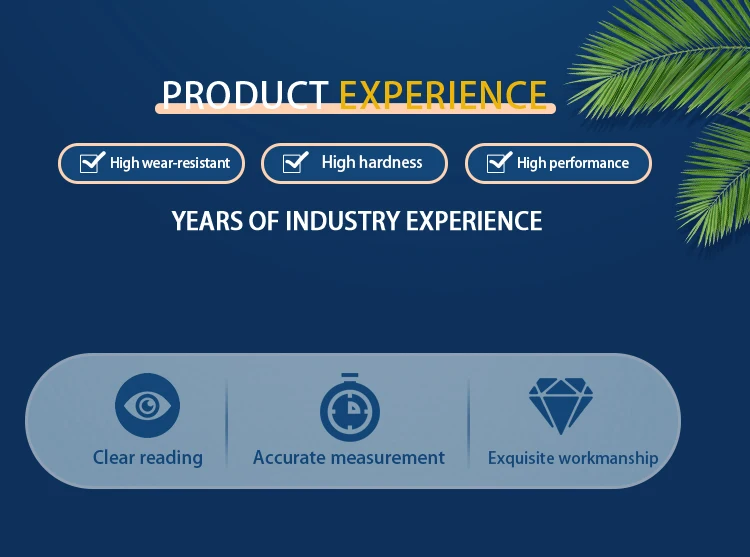 PRODUCT EXPERIENCE

High wear-resistant

High hardness

High performance

YEARS OF INDUSTRY EXPERIENCE

Clear reading

Accurate measurement

Exquisite workmanship